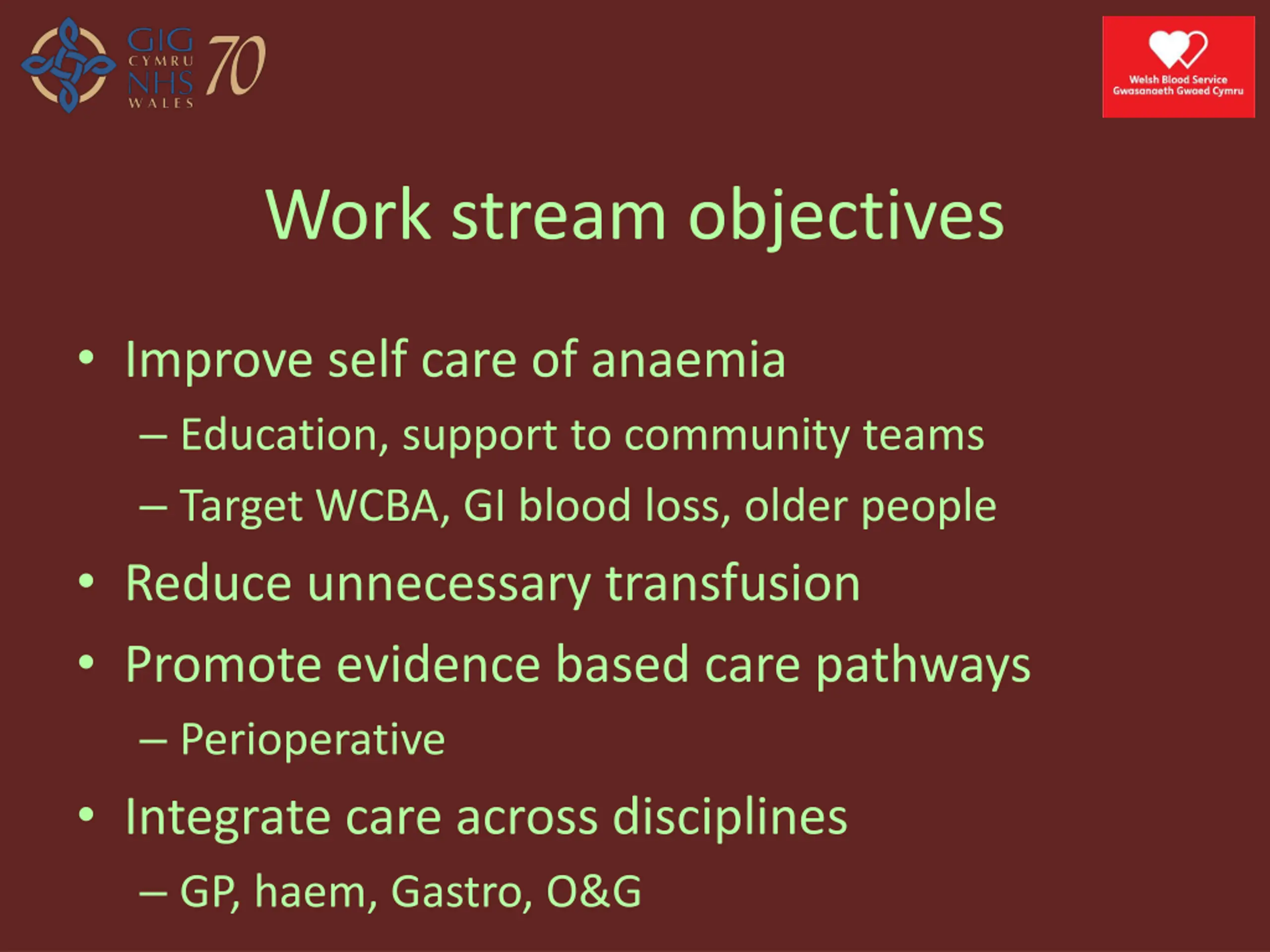 GIG CYMRU NHS WALES 70

Welsh Blood Service
Gwasanaeth Gwaed Cymru

Work stream objectives

• Improve self care of anaemia
– Education, support to community teams
– Target WCBA, GI blood loss, older people
• Reduce unnecessary transfusion
• Promote evidence based care pathways
– Perioperative
• Integrate care across disciplines
– GP, haem, Gastro, O&G